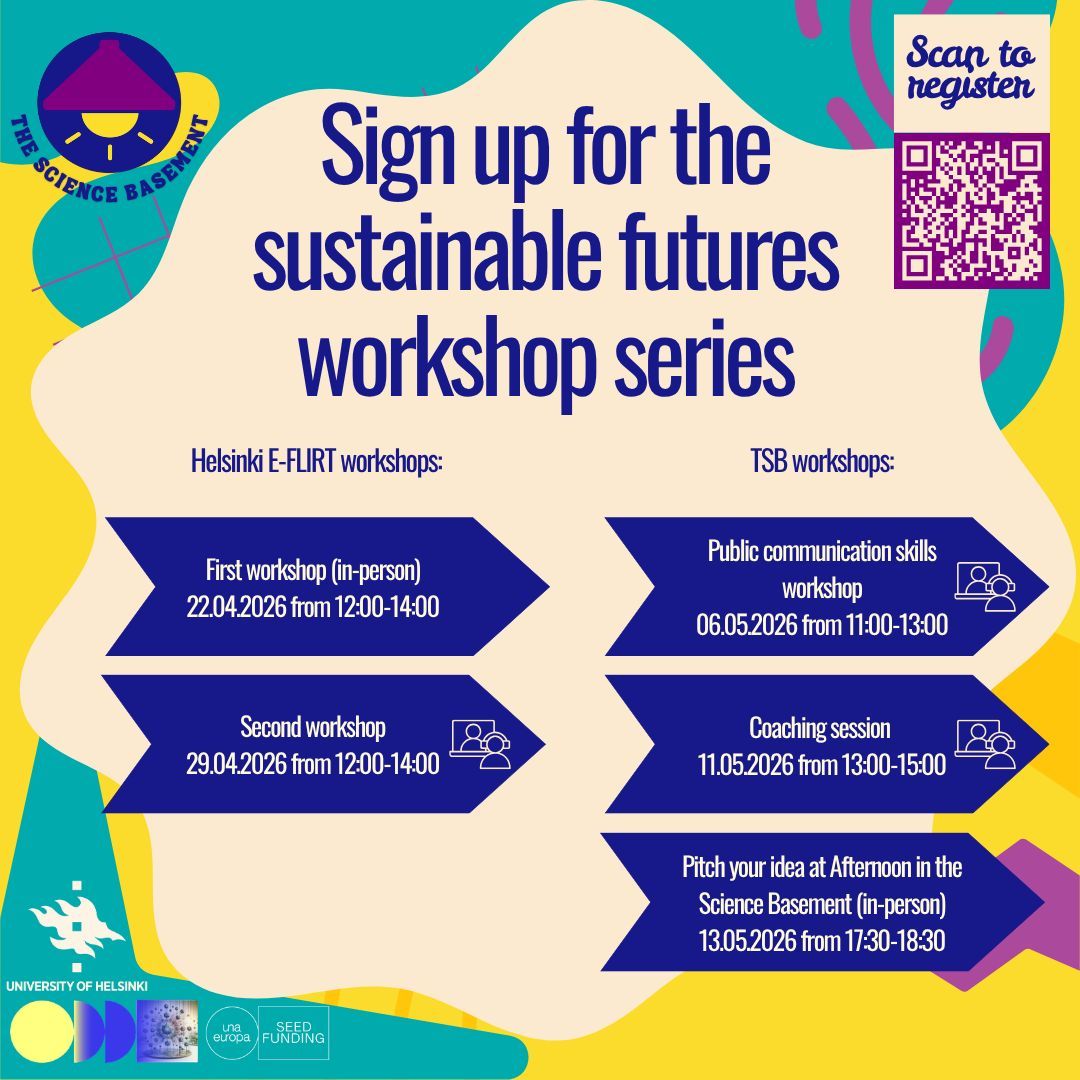 THE SCIENCE BASEMENT

Sign up for the sustainable futures workshop series

Scan to register

Helsinki E-FLIRT workshops:

First workshop (in-person) 22.04.2026 from 12:00-14:00

Second workshop 29.04.2026 from 12:00-14:00

TSB workshops:

Public communication skills workshop 06.05.2026 from 11:00-13:00

Coaching session 11.05.2026 from 13:00-15:00

Pitch your idea at Afternoon in the Science Basement (in-person) 13.05.2026 from 17:30-18:30

UNIVERSITY OF HELSINKI

una europa

SEED FUNDING